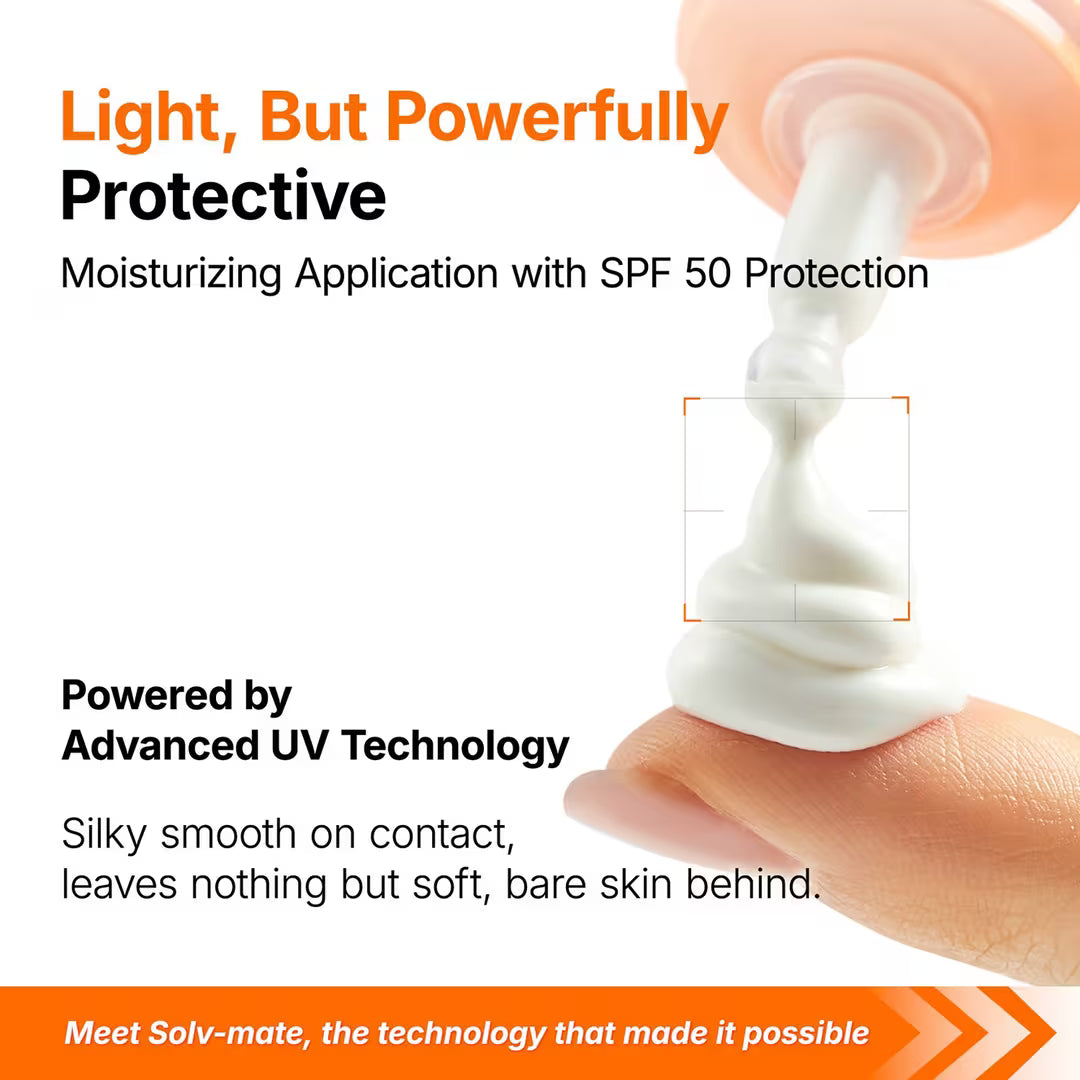 Light, But Powerfully
Protective

Moisturizing Application with SPF 50 Protection

Powered by
Advanced UV Technology

Silky smooth on contact,
leaves nothing but soft, bare skin behind.

Meet Solv-mate, the technology that made it possible